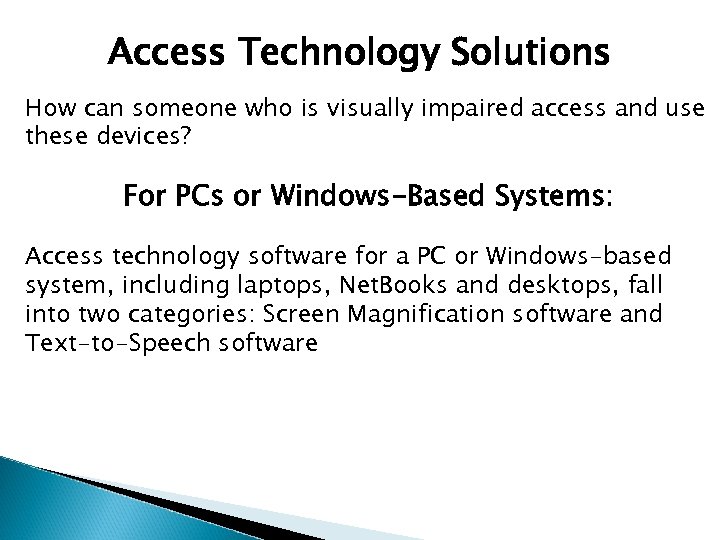 Access Technology Solutions

How can someone who is visually impaired access and use these devices?

For PCs or Windows-Based Systems:

Access technology software for a PC or Windows-based system, including laptops, NetBooks and desktops, fall into two categories: Screen Magnification software and Text-to-Speech software